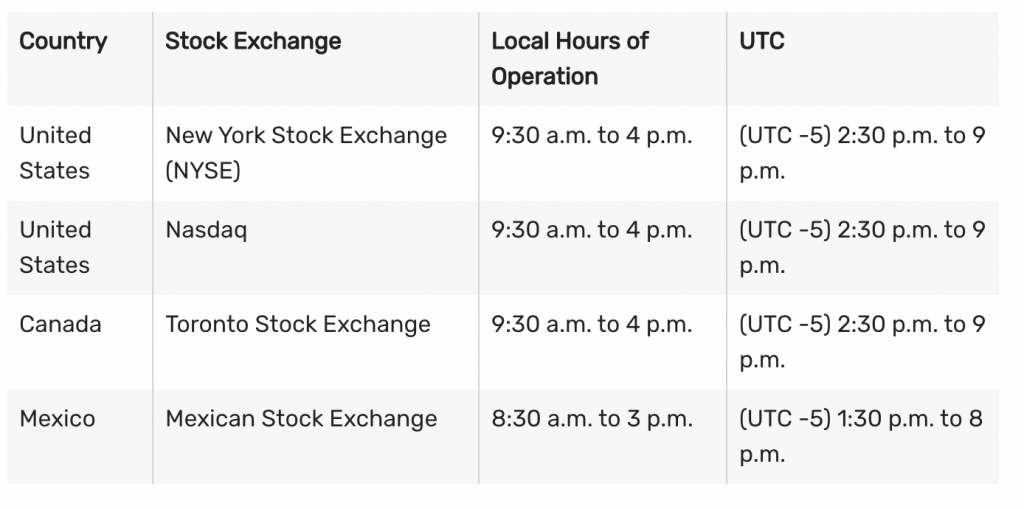 | Country | Stock Exchange | Local Hours of Operation | UTC |
|---|---|---|---|
| United States | New York Stock Exchange (NYSE) | 9:30 a.m. to 4 p.m. | (UTC -5) 2:30 p.m. to 9 p.m. |
| United States | Nasdaq | 9:30 a.m. to 4 p.m. | (UTC -5) 2:30 p.m. to 9 p.m. |
| Canada | Toronto Stock Exchange | 9:30 a.m. to 4 p.m. | (UTC -5) 2:30 p.m. to 9 p.m. |
| Mexico | Mexican Stock Exchange | 8:30 a.m. to 3 p.m. | (UTC -5) 1:30 p.m. to 8 p.m. |